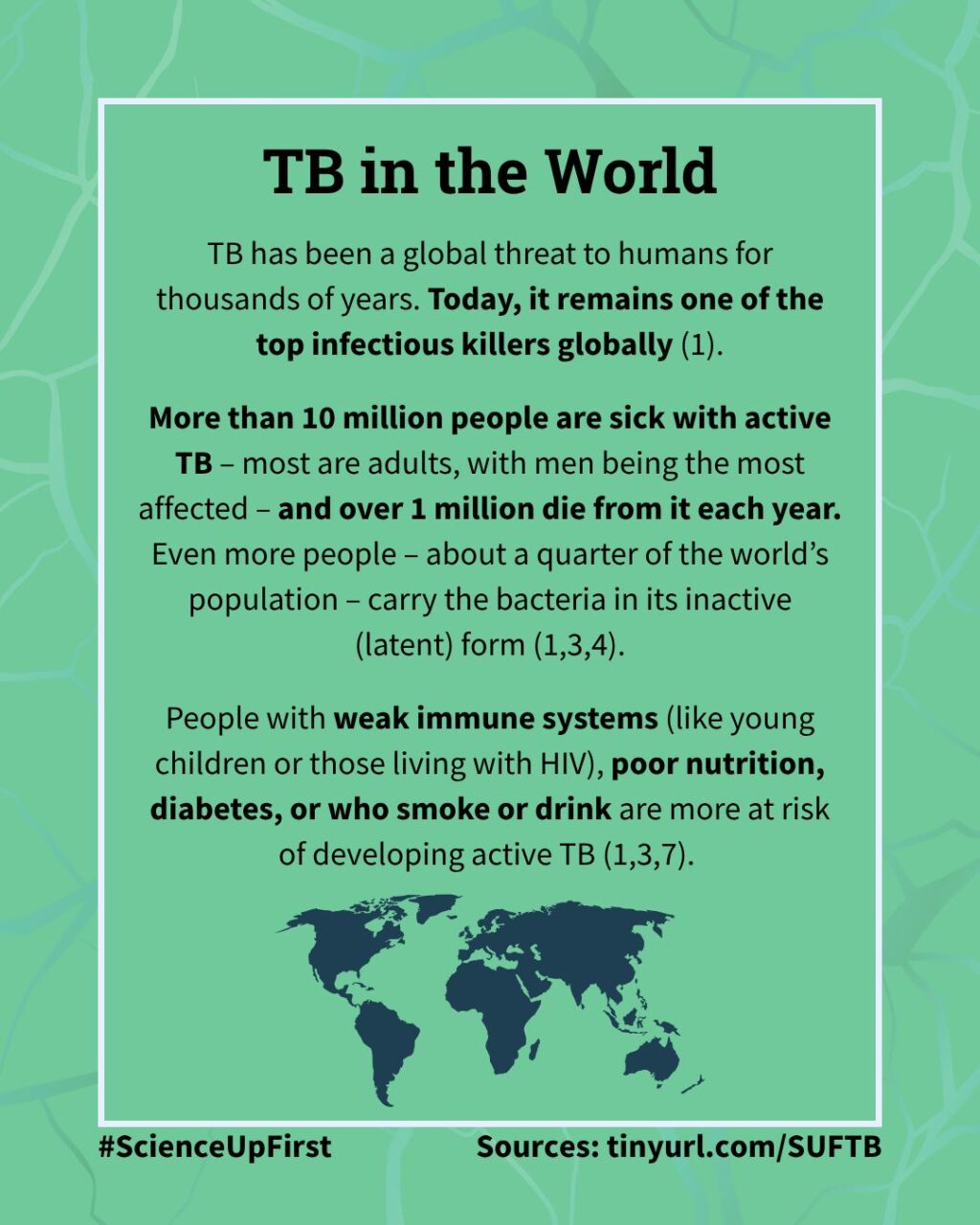 TB in the World

TB has been a global threat to humans for thousands of years. Today, it remains one of the top infectious killers globally (1).

More than 10 million people are sick with active TB – most are adults, with men being the most affected – and over 1 million die from it each year. Even more people – about a quarter of the world's population – carry the bacteria in its inactive (latent) form (1,3,4).

People with weak immune systems (like young children or those living with HIV), poor nutrition, diabetes, or who smoke or drink are more at risk of developing active TB (1,3,7).

#ScienceUpFirst

Sources: tinyurl.com/SUFTB